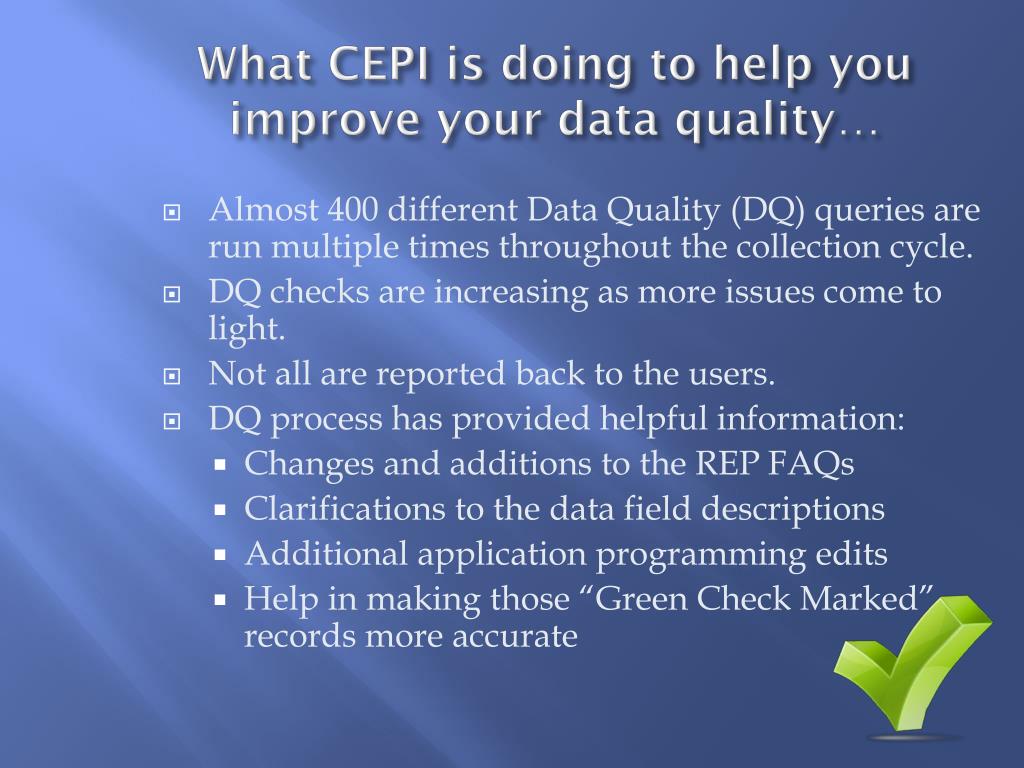 What CEPI is doing to help you improve your data quality…

Almost 400 different Data Quality (DQ) queries are run multiple times throughout the collection cycle.

DQ checks are increasing as more issues come to light.

Not all are reported back to the users.

DQ process has provided helpful information:

Changes and additions to the REP FAQs

Clarifications to the data field descriptions

Additional application programming edits

Help in making those “Green Check Marked” records more accurate